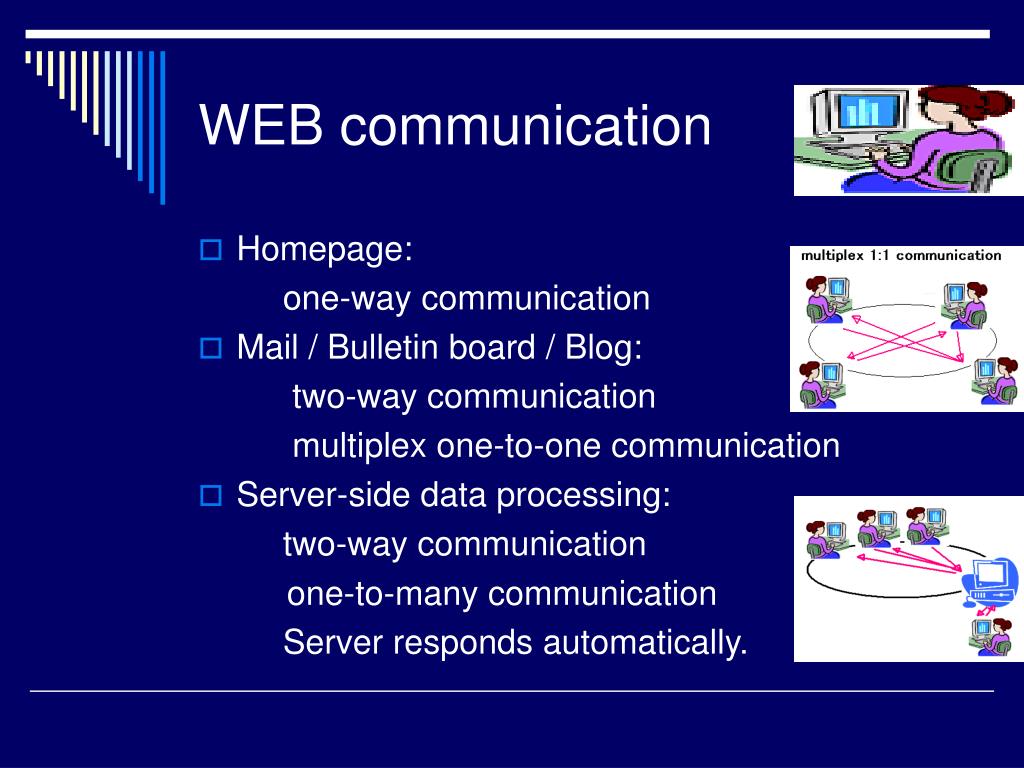 WEB communication

Homepage:
one-way communication

Mail / Bulletin board / Blog:
two-way communication
multiplex one-to-one communication

Server-side data processing:
two-way communication
one-to-many communication
Server responds automatically.

multiplex 1:1 communication